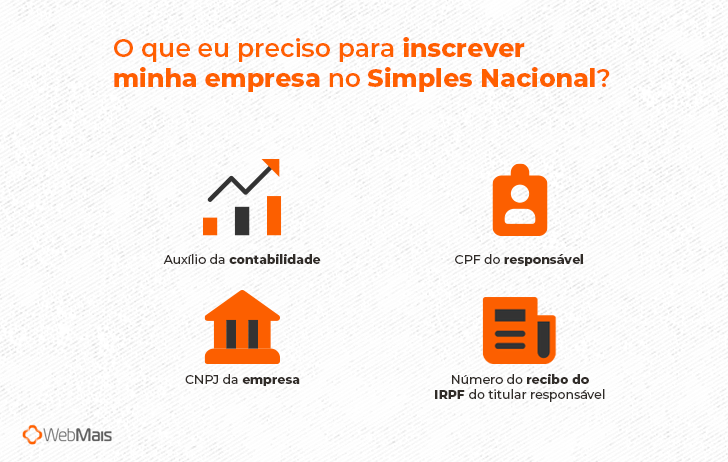 O que eu preciso para inscrever minha empresa no Simples Nacional?

Auxílio da contabilidade

CPF do responsável

CNPJ da empresa

Número do recibo do IRPF do titular responsável

WebMais